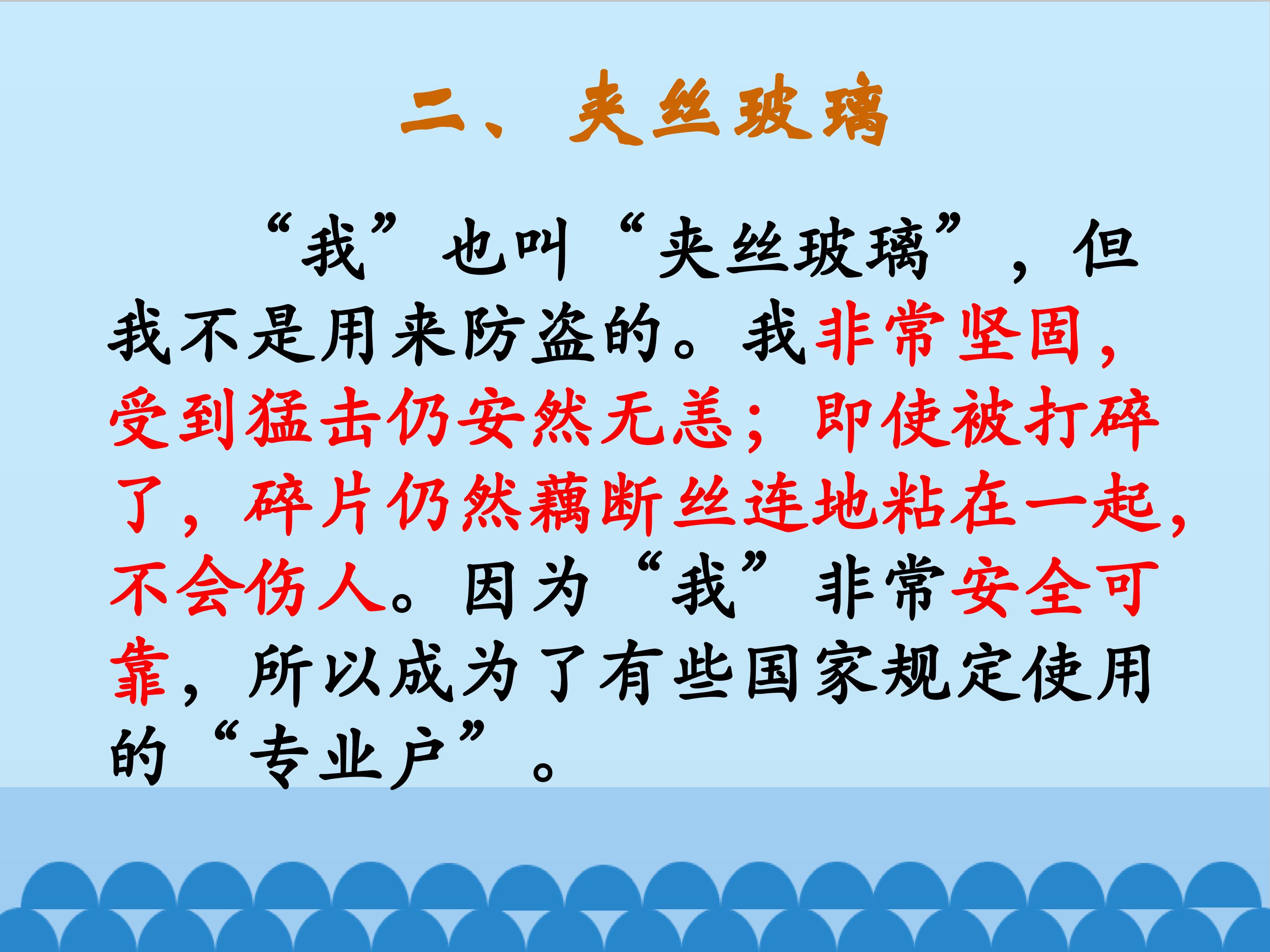 二、夹丝玻璃

“我”也叫“夹丝玻璃”，但我不是用来防盗的。我非常坚固，受到猛击仍安然无恙；即使被打碎了，碎片仍然藕断丝连地粘在一起，不会伤人。因为“我”非常安全可靠，所以成为了有些国家规定使用的“专业户”。